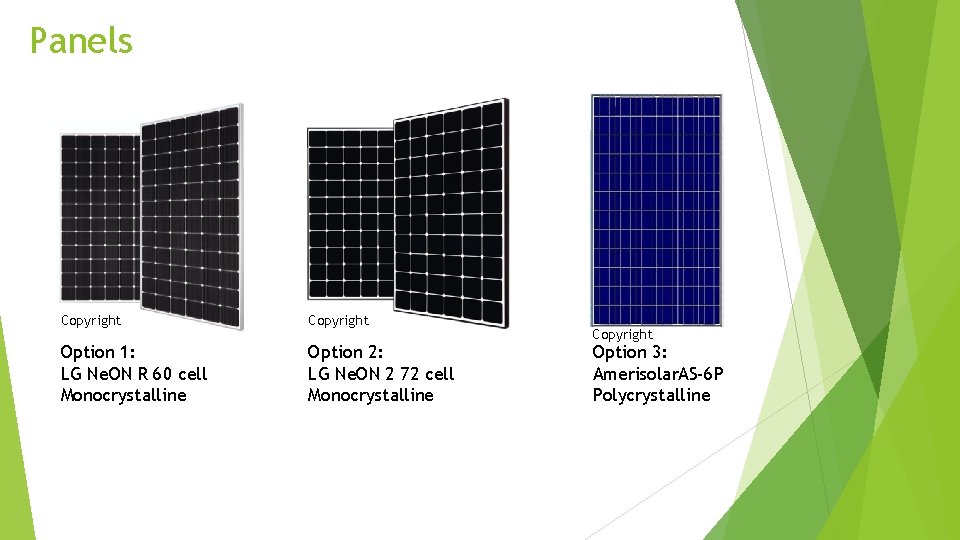 Panels

Copyright

Option 1:
LG NeON R 60 cell
Monocrystalline

Copyright

Option 2:
LG NeON 2 72 cell
Monocrystalline

Copyright

Option 3:
AmerisolarAS-6P
Polycrystalline